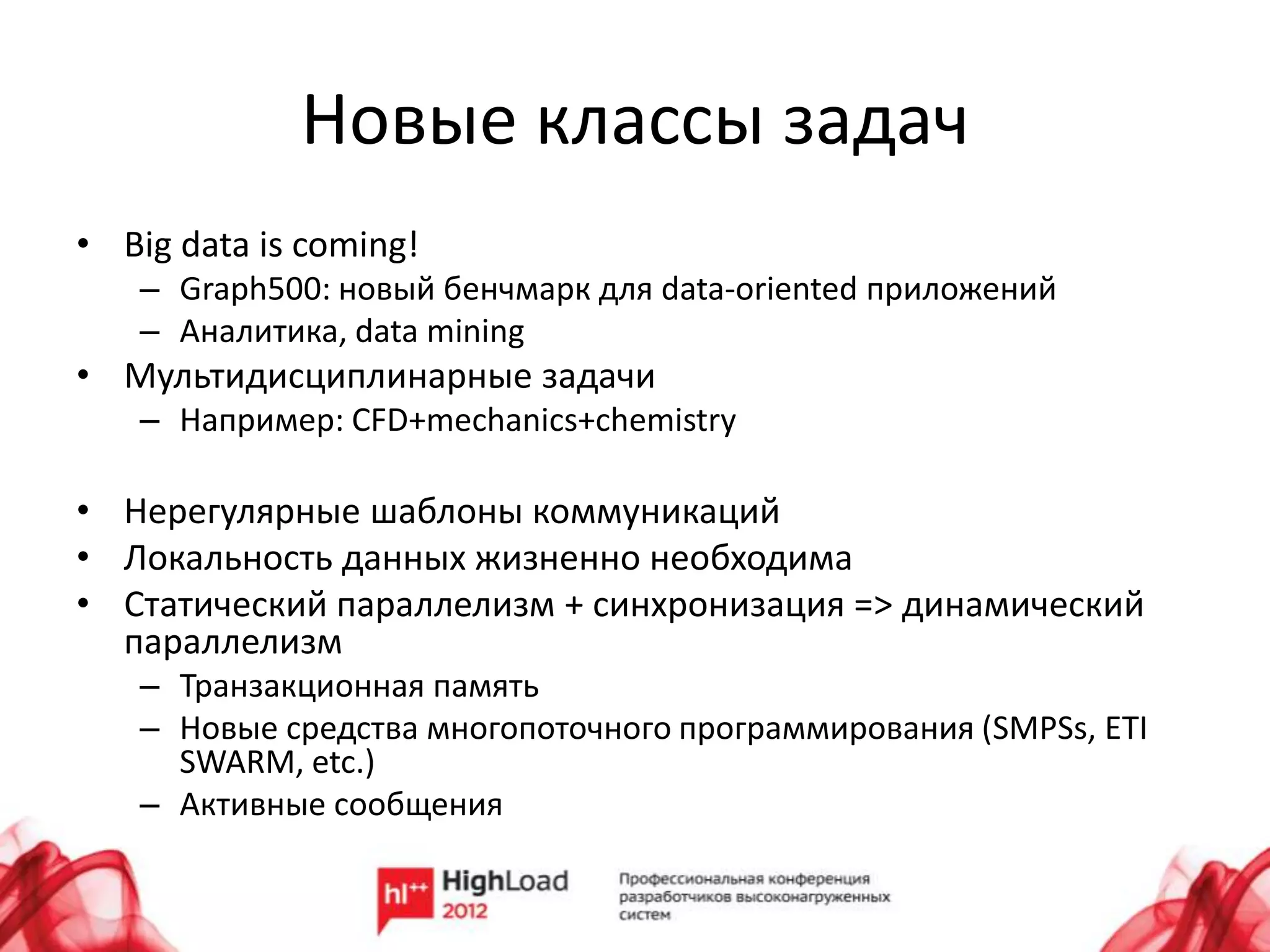 Новые классы задач

• Big data is coming!
  – Graph500: новый бенчмарк для data-oriented приложений
  – Аналитика, data mining
• Мультидисциплинарные задачи
  – Например: CFD+mechanics+chemistry

• Нерегулярные шаблоны коммуникаций
• Локальность данных жизненно необходима
• Статический параллелизм + синхронизация => динамический параллелизм
  – Транзакционная память
  – Новые средства многопоточного программирования (SMPSs, ETI SWARM, etc.)
  – Активные сообщения

hl++ HighLoad 2012

Профессиональная конференция разработчиков высоконагруженных систем